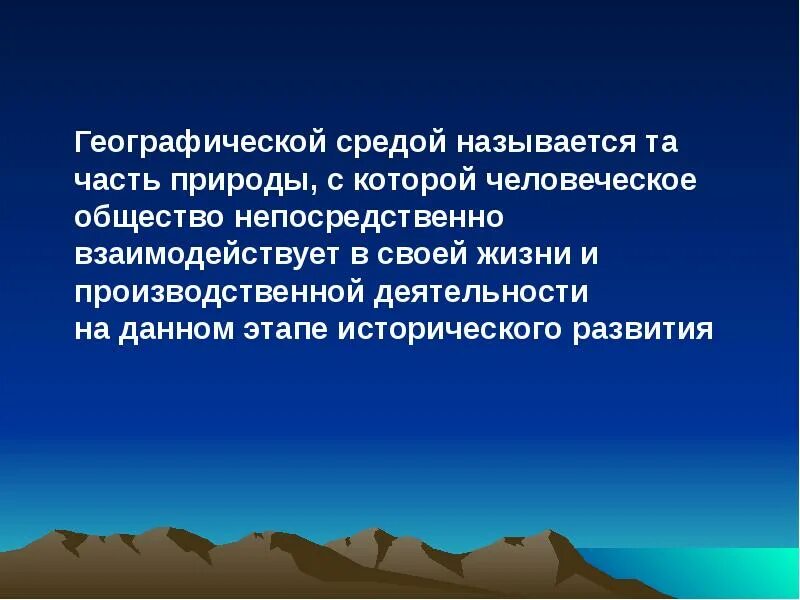 Географической средой называется та часть природы, с которой человеческое общество непосредственно взаимодействует в своей жизни и производственной деятельности на данном этапе исторического развития